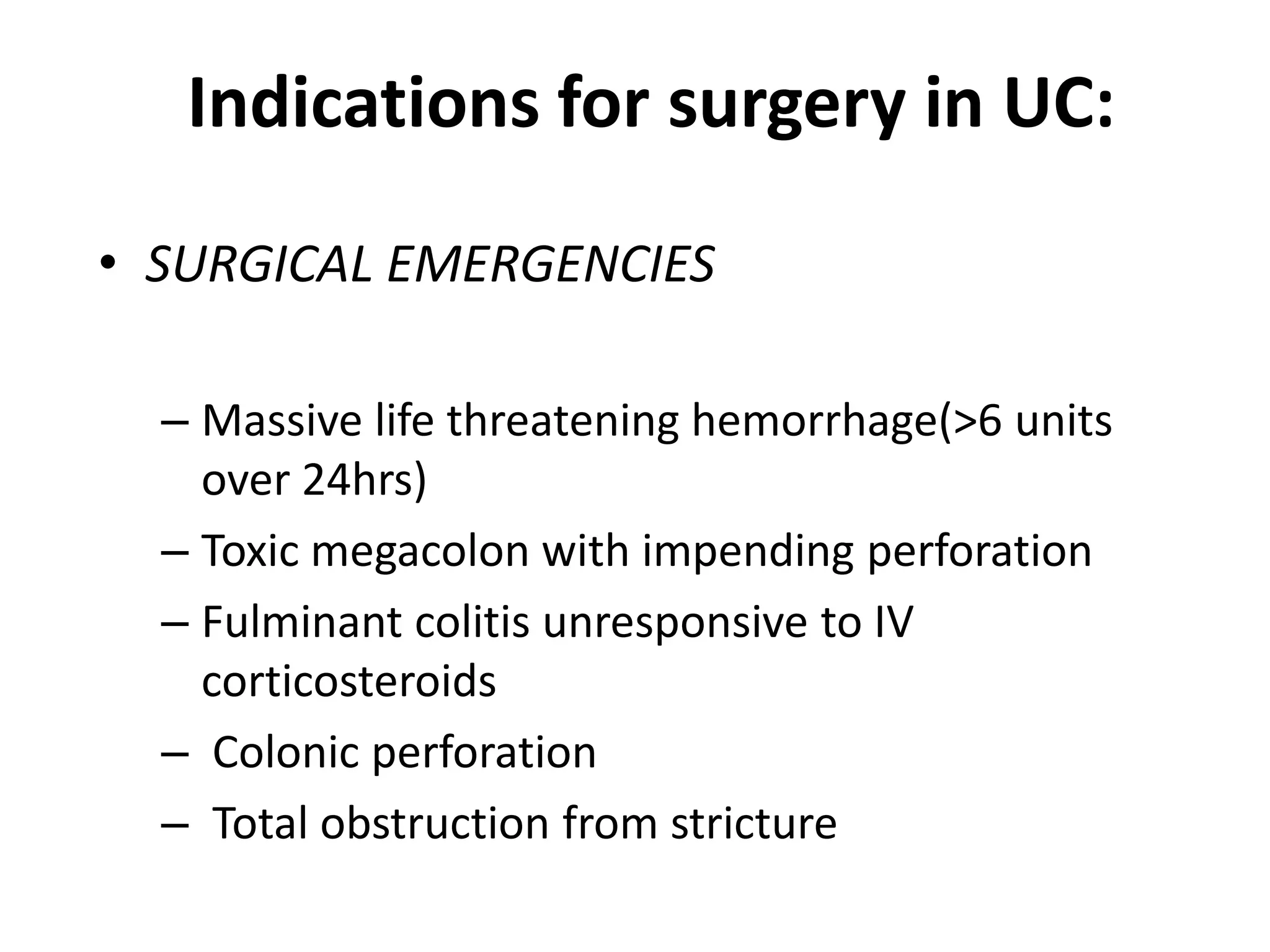 Indications for surgery in UC:

• SURGICAL EMERGENCIES

– Massive life threatening hemorrhage(>6 units over 24hrs)
– Toxic megacolon with impending perforation
– Fulminant colitis unresponsive to IV corticosteroids
– Colonic perforation
– Total obstruction from stricture